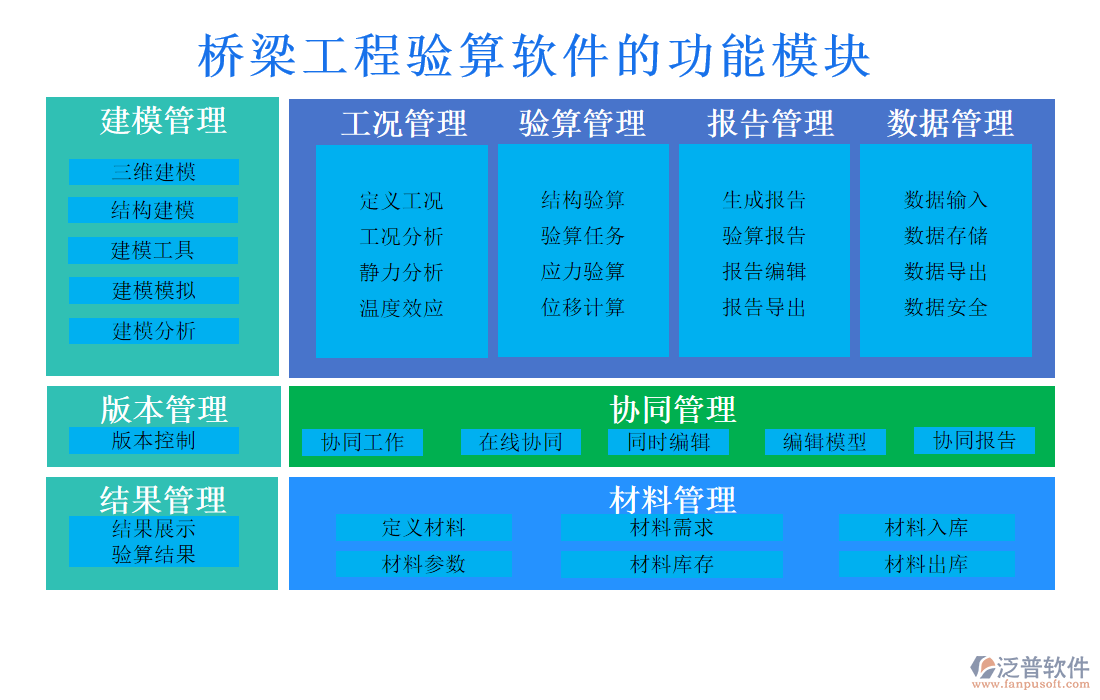 桥梁工程验算软件的功能模块

建模管理
三维建模
结构建模
建模工具
建模模拟
建模分析

工况管理
定义工况
工况分析
静力分析
温度效应

验算管理
结构验算
验算任务
应力验算
位移计算

报告管理
生成报告
验算报告
报告编辑
报告导出

数据管理
数据输入
数据存储
数据导出
数据安全

版本管理
版本控制

协同管理
协同工作
在线协同
同时编辑
编辑模型
协同报告

结果管理
结果展示
验算结果

材料管理
定义材料
材料需求
材料入库
材料参数
材料库存
材料出库

泛普软件
www.fanpusoft.com